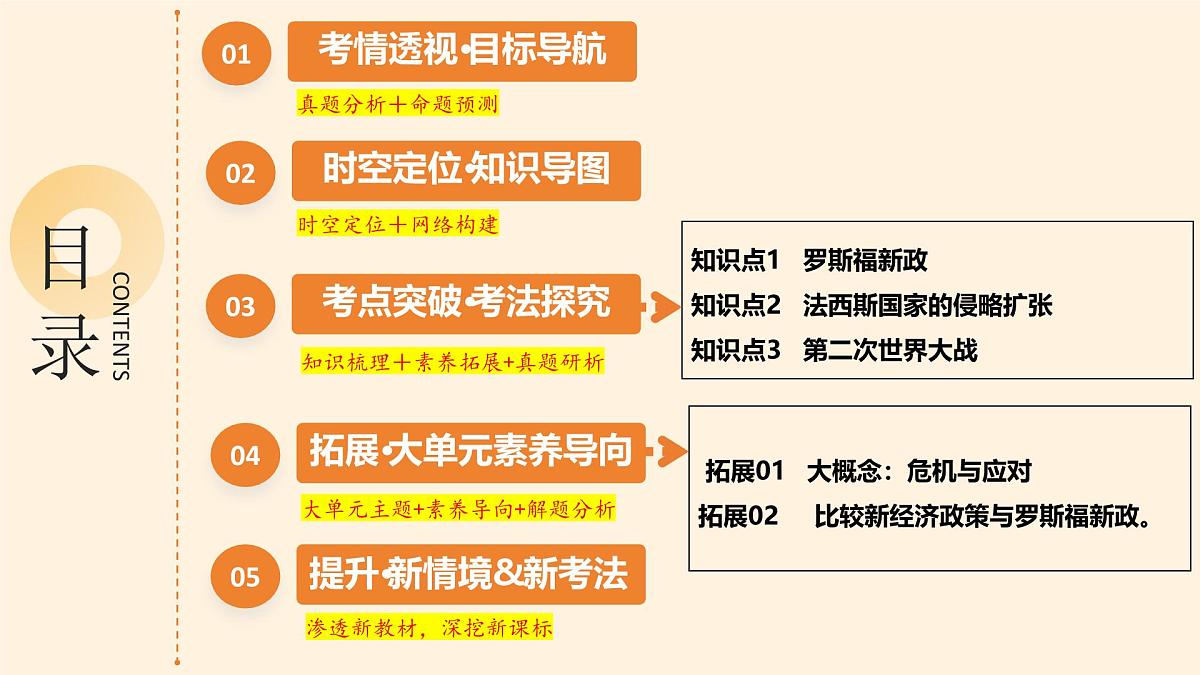 目录
CONTENTS

01 考情透视·目标导航
真题分析＋命题预测

02 时空定位·知识导图
时空定位＋网络构建

03 考点突破·考法探究
知识梳理＋素养拓展+真题研析

知识点1 罗斯福新政
知识点2 法西斯国家的侵略扩张
知识点3 第二次世界大战

04 拓展·大单元素养导向
大单元主题+素养导向+解题分析

拓展01 大概念：危机与应对
拓展02 比较新经济政策与罗斯福新政。

05 提升·新情境&新考法
渗透新教材，深挖新课标